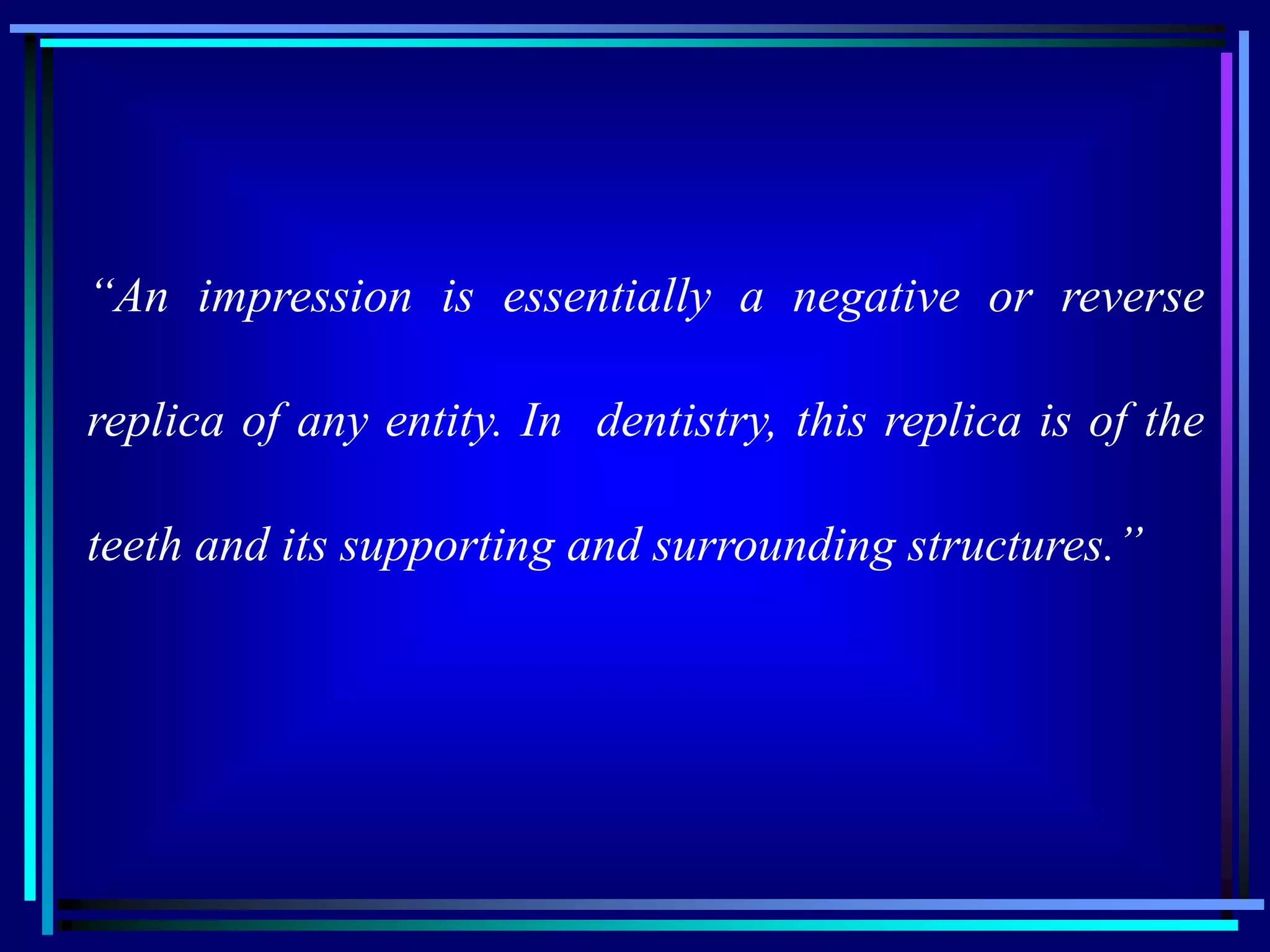 “An impression is essentially a negative or reverse replica of any entity. In dentistry, this replica is of the teeth and its supporting and surrounding structures.”